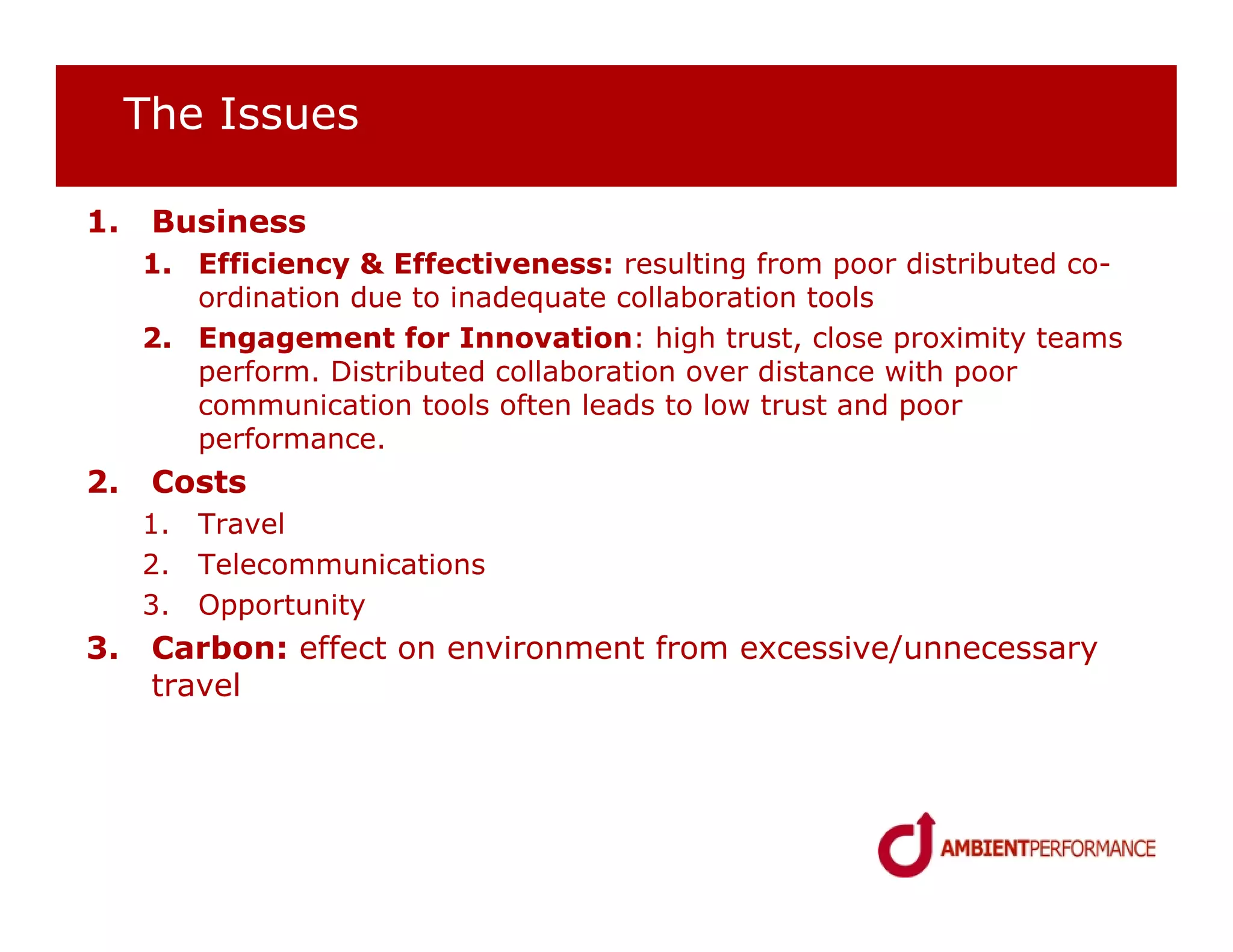 The Issues

1. Business
   1. Efficiency & Effectiveness: resulting from poor distributed co-ordination due to inadequate collaboration tools
   2. Engagement for Innovation: high trust, close proximity teams perform. Distributed collaboration over distance with poor communication tools often leads to low trust and poor performance.
2. Costs
   1. Travel
   2. Telecommunications
   3. Opportunity
3. Carbon: effect on environment from excessive/unnecessary travel

AMBIENTPERFORMANCE